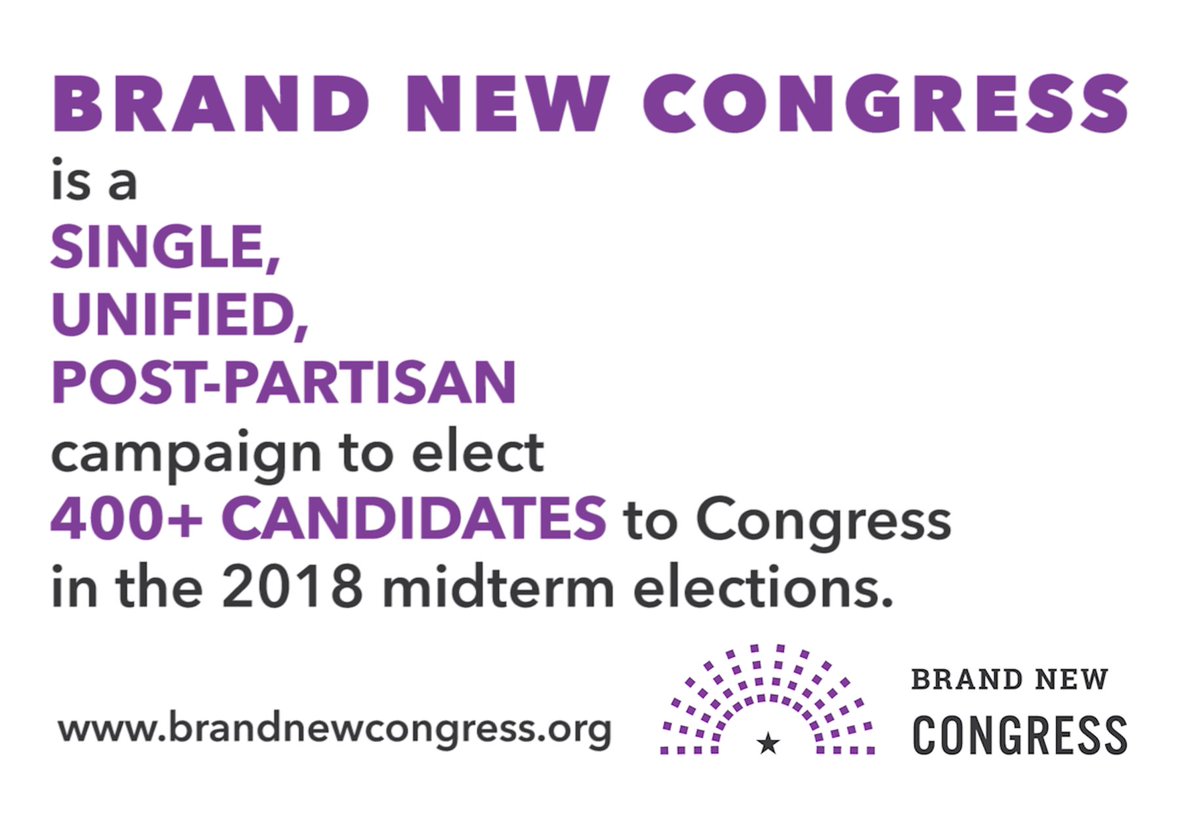 BRAND NEW CONGRESS
is a
SINGLE,
UNIFIED,
POST-PARTISAN
campaign to elect
400+ CANDIDATES to Congress
in the 2018 midterm elections.

www.brandnewcongress.org

BRAND NEW
CONGRESS